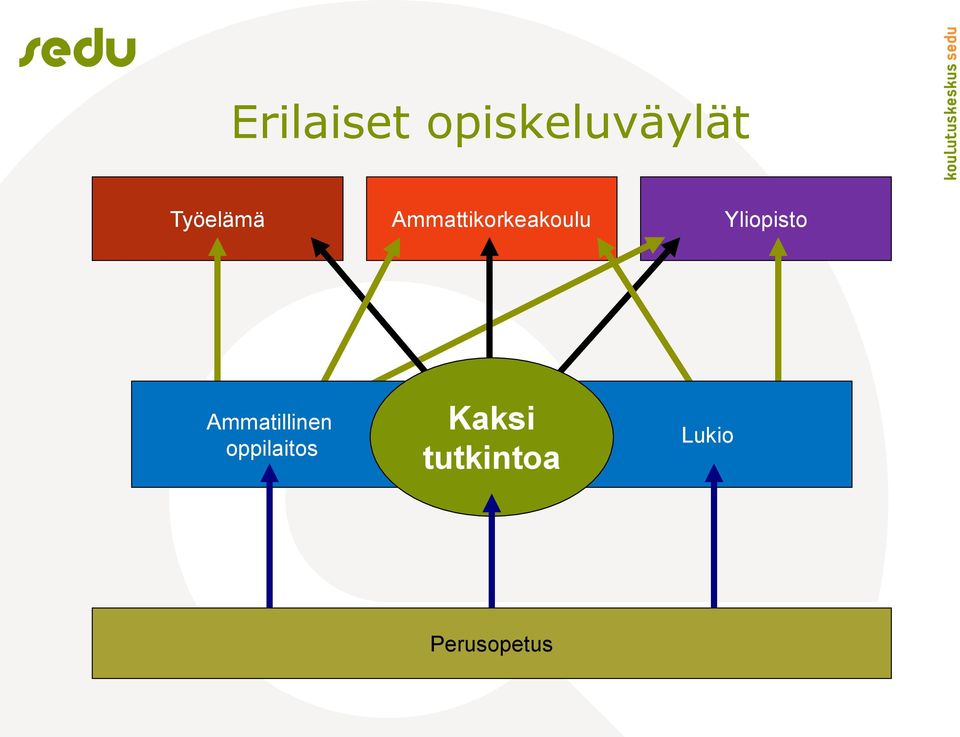 sedu

koulutuskeskus sedu

Erilaiset opiskeluväylät

Työelämä

Ammattikorkeakoulu

Yliopisto

Ammatillinen oppilaitos

Kaksi tutkintoa

Lukio

Perusopetus